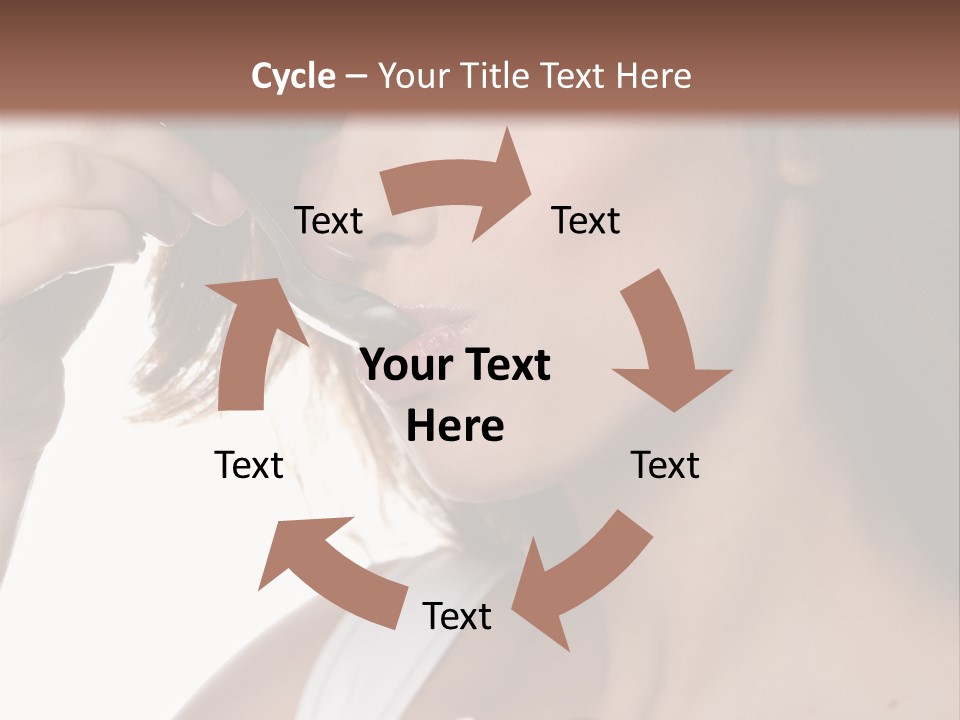 Cycle – Your Title Text Here

Text

Text

Your Text Here

Text

Text

Text